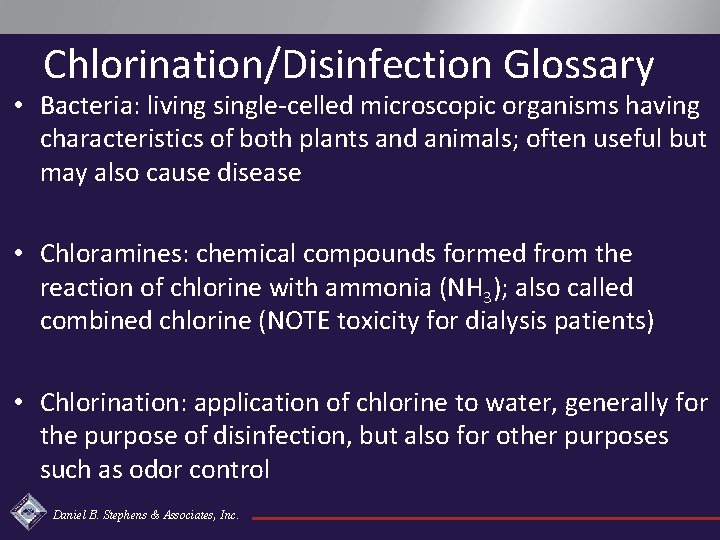 Chlorination/Disinfection Glossary

• Bacteria: living single-celled microscopic organisms having characteristics of both plants and animals; often useful but may also cause disease

• Chloramines: chemical compounds formed from the reaction of chlorine with ammonia ($NH_3$); also called combined chlorine (NOTE toxicity for dialysis patients)

• Chlorination: application of chlorine to water, generally for the purpose of disinfection, but also for other purposes such as odor control

Daniel B. Stephens & Associates, Inc.